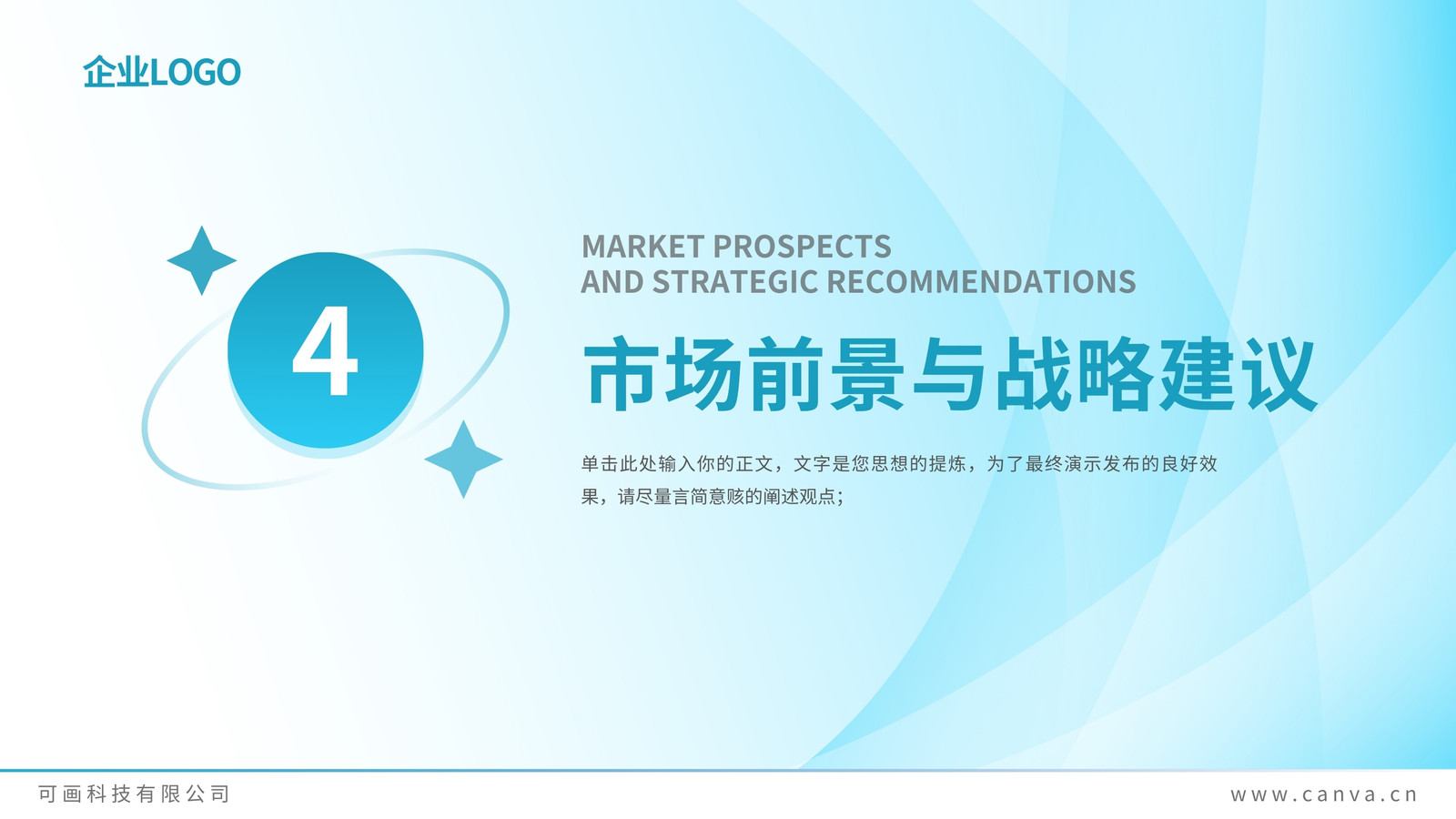 企业LOGO

4

MARKET PROSPECTS
AND STRATEGIC RECOMMENDATIONS

市场前景与战略建议

单击此处输入你的正文，文字是您思想的提炼，为了最终演示发布的良好效果，请尽量言简意赅的阐述观点；

可画科技有限公司

www.canva.cn